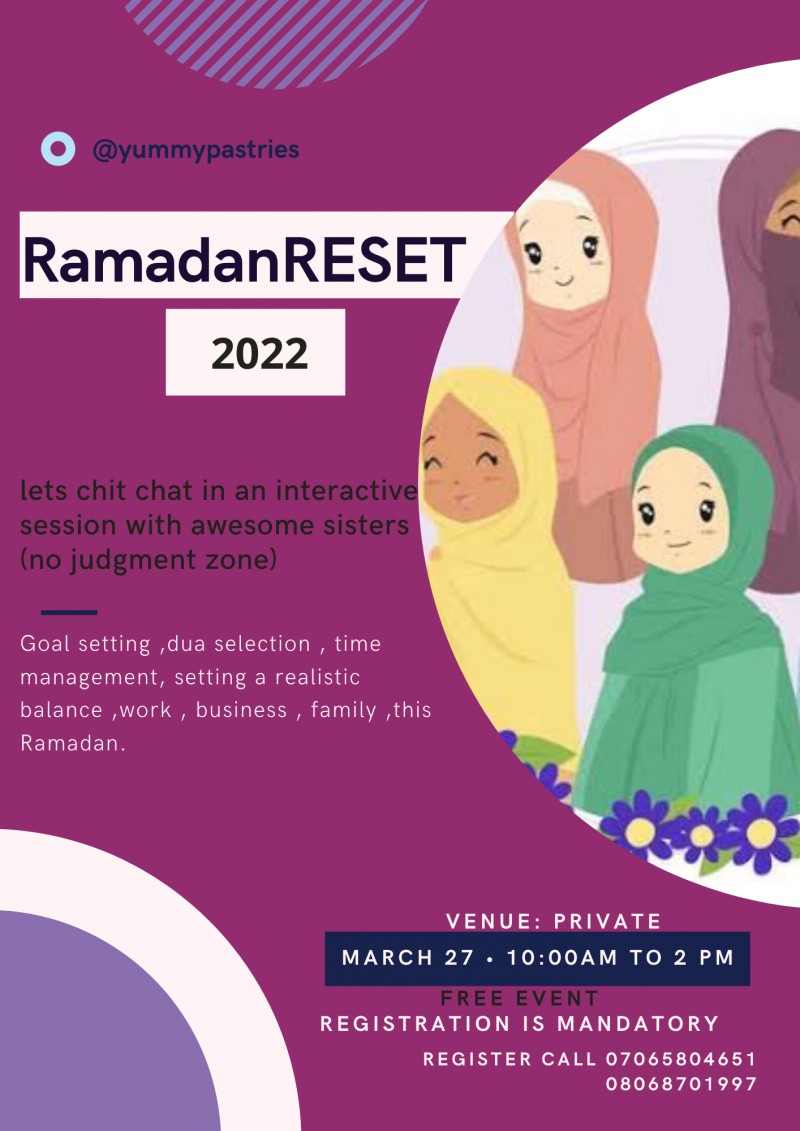 @yummypastries

RamadanRESET

2022

lets chit chat in an interactive session with awesome sisters (no judgment zone)

Goal setting ,dua selection , time management, setting a realistic balance ,work , business , family ,this Ramadan.

VENUE: PRIVATE

MARCH 27 • 10:00AM TO 2 PM

FREE EVENT
REGISTRATION IS MANDATORY

REGISTER CALL 07065804651
08068701997